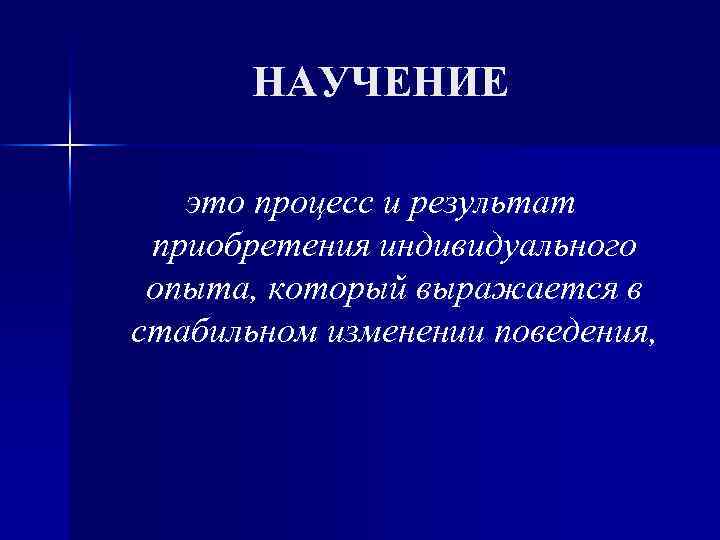 НАУЧЕНИЕ

это процесс и результат приобретения индивидуального опыта, который выражается в стабильном изменении поведения,